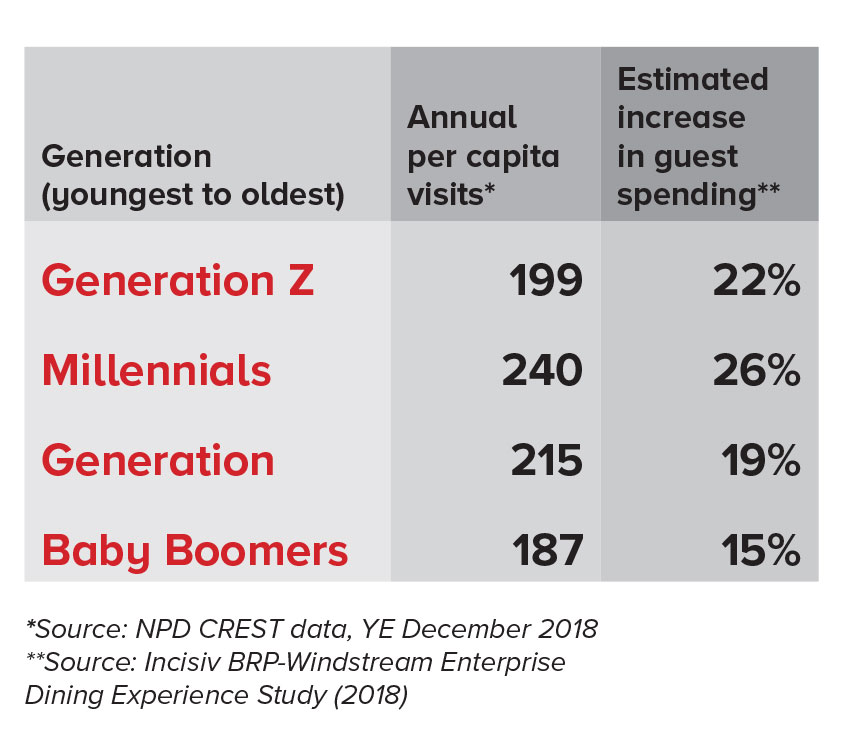 | Generation (youngest to oldest) | Annual per capita visits* | Estimated increase in guest spending** |
|---|---|---|
| Generation Z | 199 | 22% |
| Millennials | 240 | 26% |
| Generation | 215 | 19% |
| Baby Boomers | 187 | 15% |

*Source: NPD CREST data, YE December 2018
**Source: Incisiv BRP-Windstream Enterprise Dining Experience Study (2018)